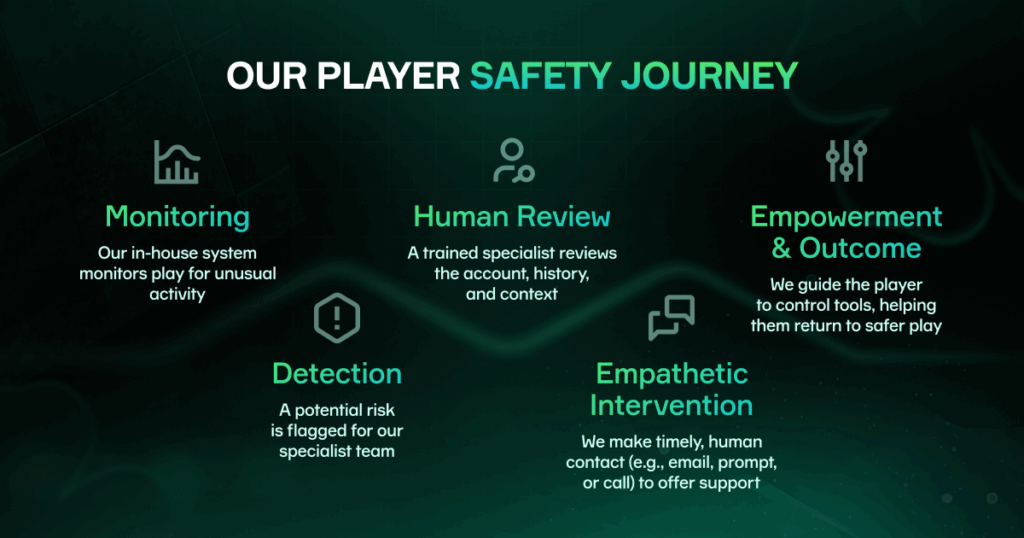 OUR PLAYER SAFETY JOURNEY

Monitoring
Our in-house system monitors play for unusual activity

Detection
A potential risk is flagged for our specialist team

Human Review
A trained specialist reviews the account, history, and context

Empathetic Intervention
We make timely, human contact (e.g., email, prompt, or call) to offer support

Empowerment & Outcome
We guide the player to control tools, helping them return to safer play